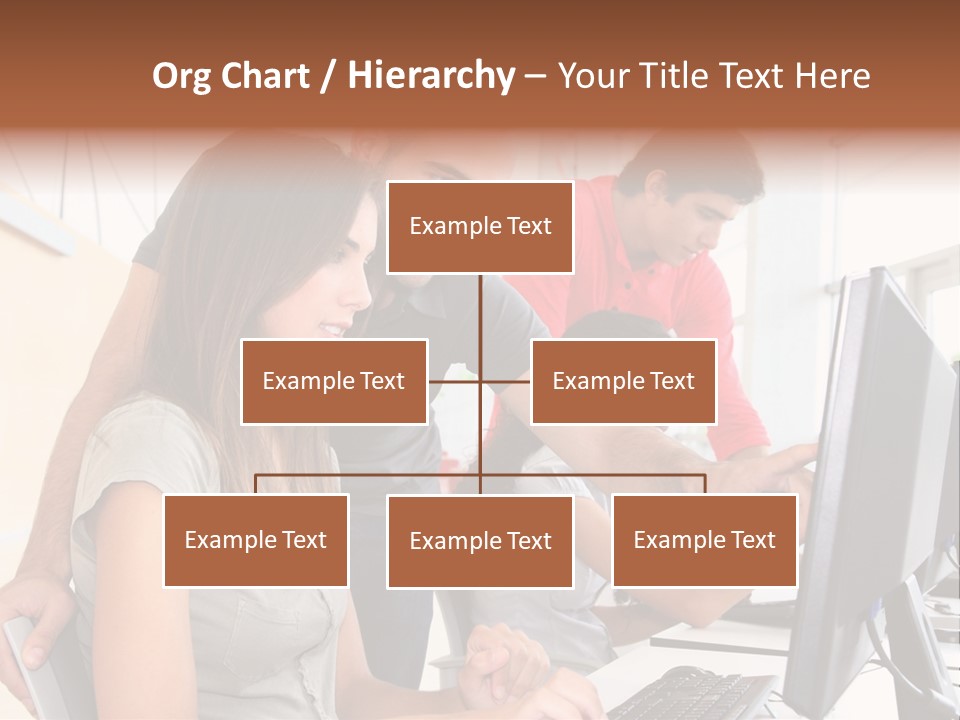 Org Chart / Hierarchy – Your Title Text Here

Example Text

Example Text

Example Text

Example Text

Example Text

Example Text